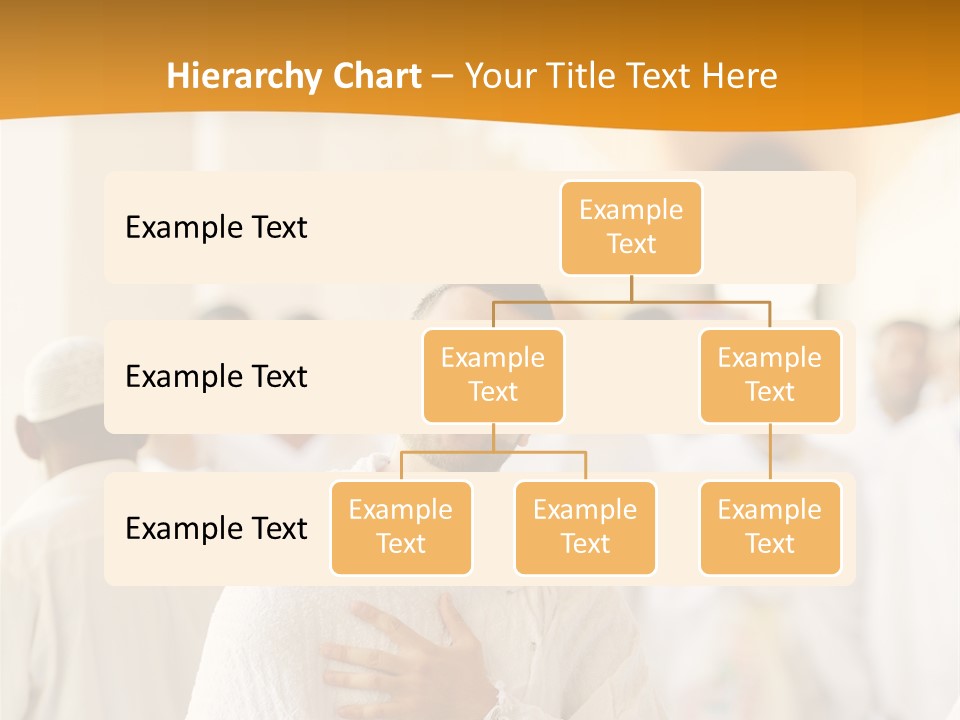 Hierarchy Chart – Your Title Text Here

Example Text

Example Text

Example Text

Example Text

Example Text

Example Text

Example Text

Example Text

Example Text